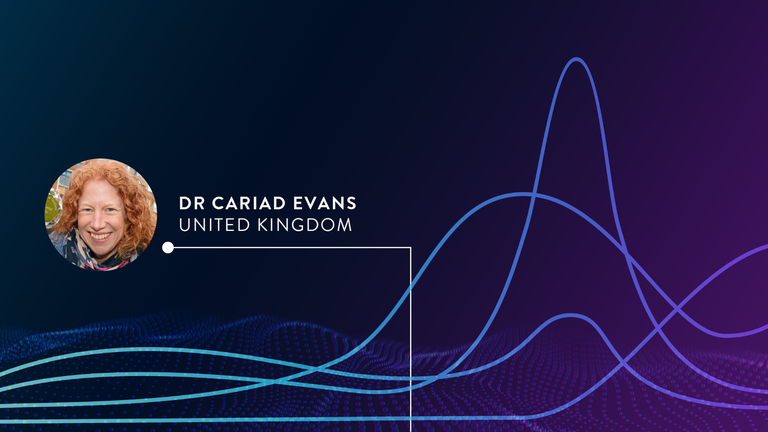 DR CARIAD EVANS
UNITED KINGDOM